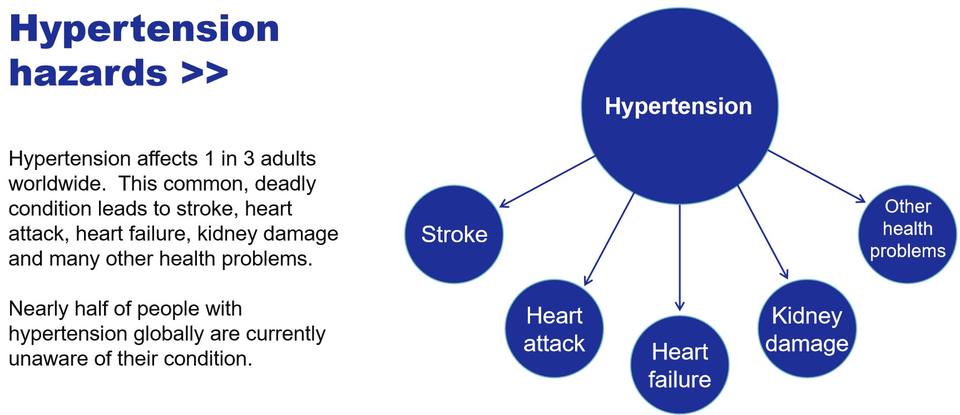 Hypertension hazards >>

Hypertension affects 1 in 3 adults worldwide. This common, deadly condition leads to stroke, heart attack, heart failure, kidney damage and many other health problems.

Nearly half of people with hypertension globally are currently unaware of their condition.

Hypertension

Stroke

Heart attack

Heart failure

Kidney damage

Other health problems